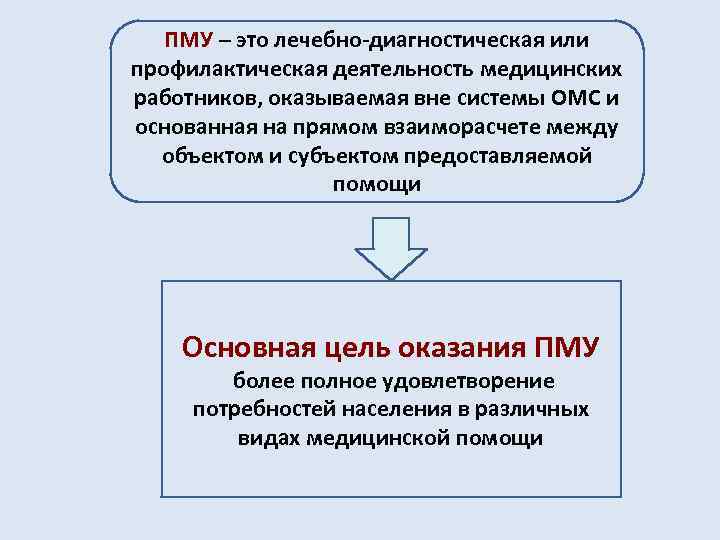 ПМУ – это лечебно-диагностическая или профилактическая деятельность медицинских работников, оказываемая вне системы ОМС и основанная на прямом взаиморасчете между объектом и субъектом предоставляемой помощи

Основная цель оказания ПМУ

более полное удовлетворение потребностей населения в различных видах медицинской помощи